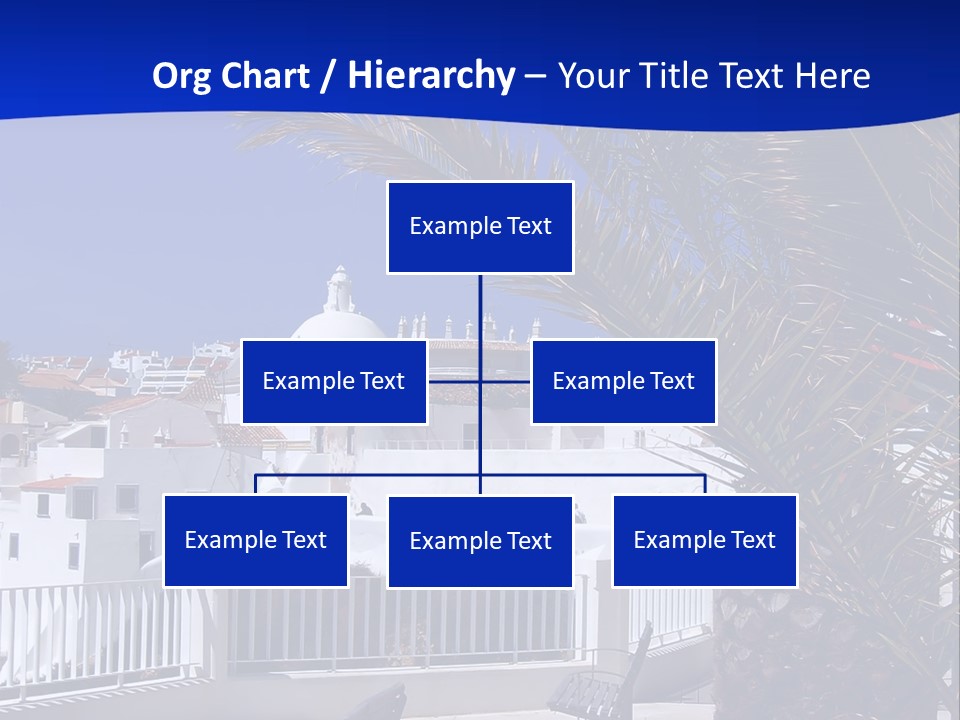 Org Chart / Hierarchy – Your Title Text Here

Example Text

Example Text

Example Text

Example Text

Example Text

Example Text